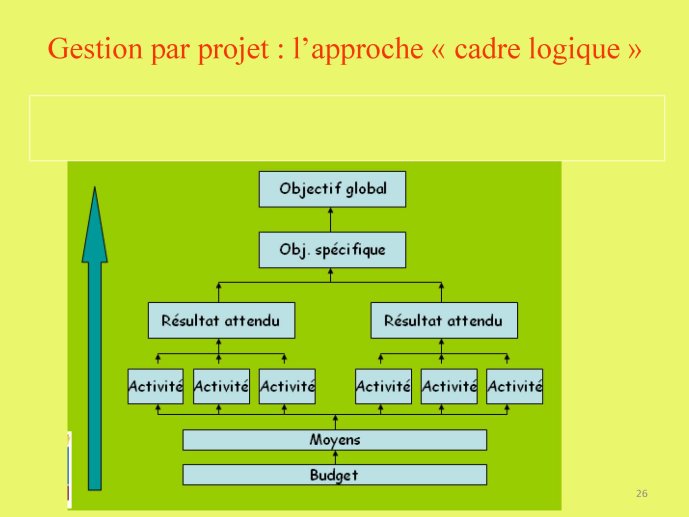 Gestion par projet : l’approche « cadre logique »

Objectif global

Obj. spécifique

Résultat attendu

Résultat attendu

Activité Activité Activité Activité Activité Activité

Moyens

Budget

26